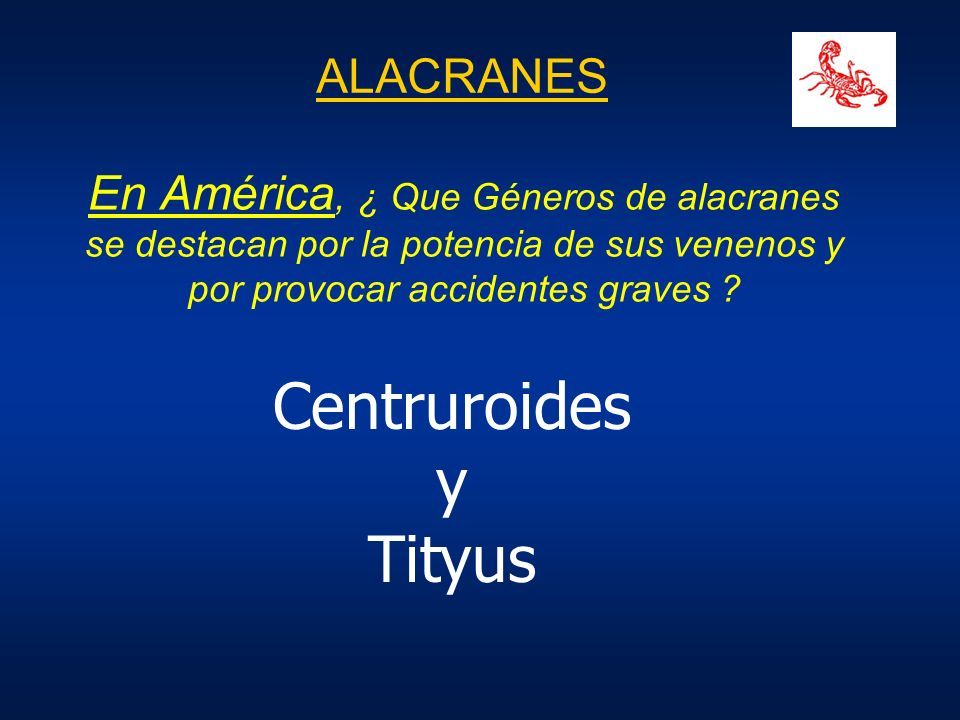 ALACRANES

En América, ¿ Que Géneros de alacranes se destacan por la potencia de sus venenos y por provocar accidentes graves ?

Centruroides
y
Tityus